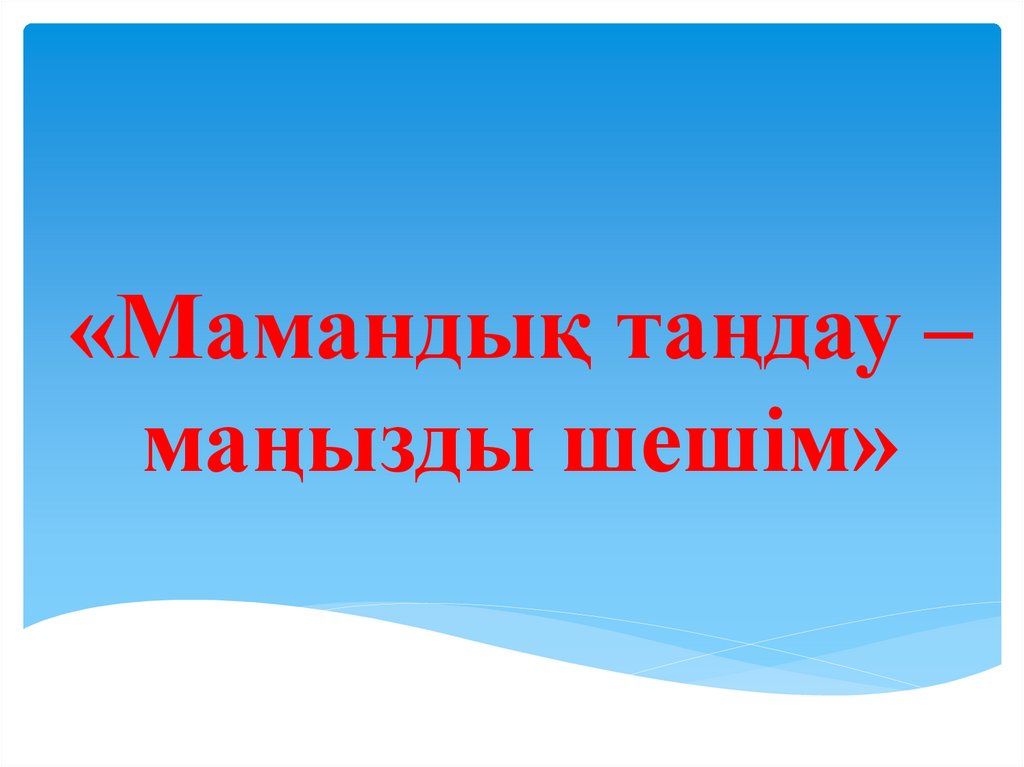 «Мамандық таңдау – маңызды шешім»